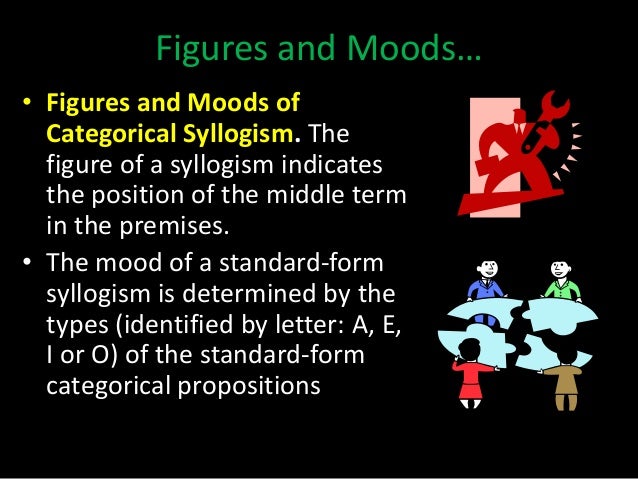 Figures and Moods…

• Figures and Moods of Categorical Syllogism. The figure of a syllogism indicates the position of the middle term in the premises.

• The mood of a standard-form syllogism is determined by the types (identified by letter: A, E, I or O) of the standard-form categorical propositions